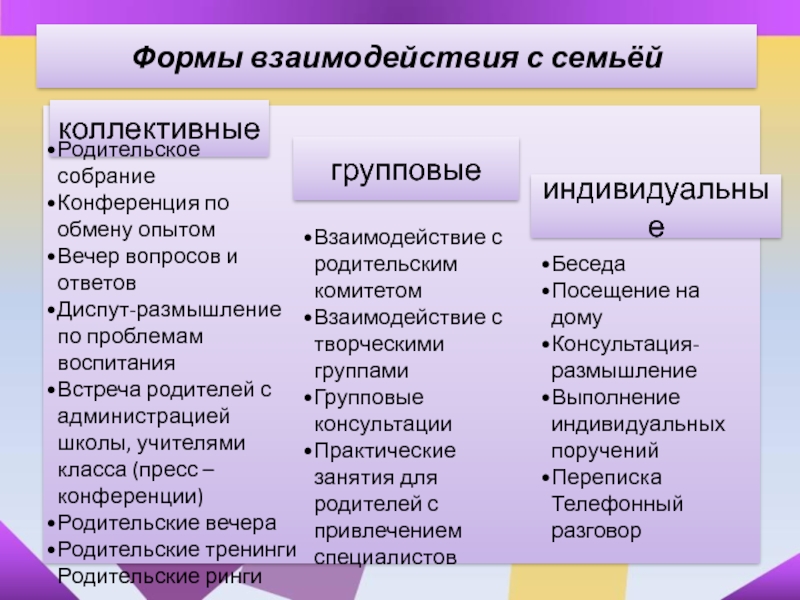 Формы взаимодействия с семьёй

коллективные

•Родительское собрание
•Конференция по обмену опытом
•Вечер вопросов и ответов
•Диспут-размышление по проблемам воспитания
•Встреча родителей с администрацией школы, учителями класса (пресс – конференции)
•Родительские вечера
•Родительские тренинги
Родительские ринги

групповые

•Взаимодействие с родительским комитетом
•Взаимодействие с творческими группами
•Групповые консультации
•Практические занятия для родителей с привлечением специалистов

индивидуальные

•Беседа
•Посещение на дому
•Консультация-размышление
•Выполнение индивидуальных поручений
•Переписка
Телефонный разговор